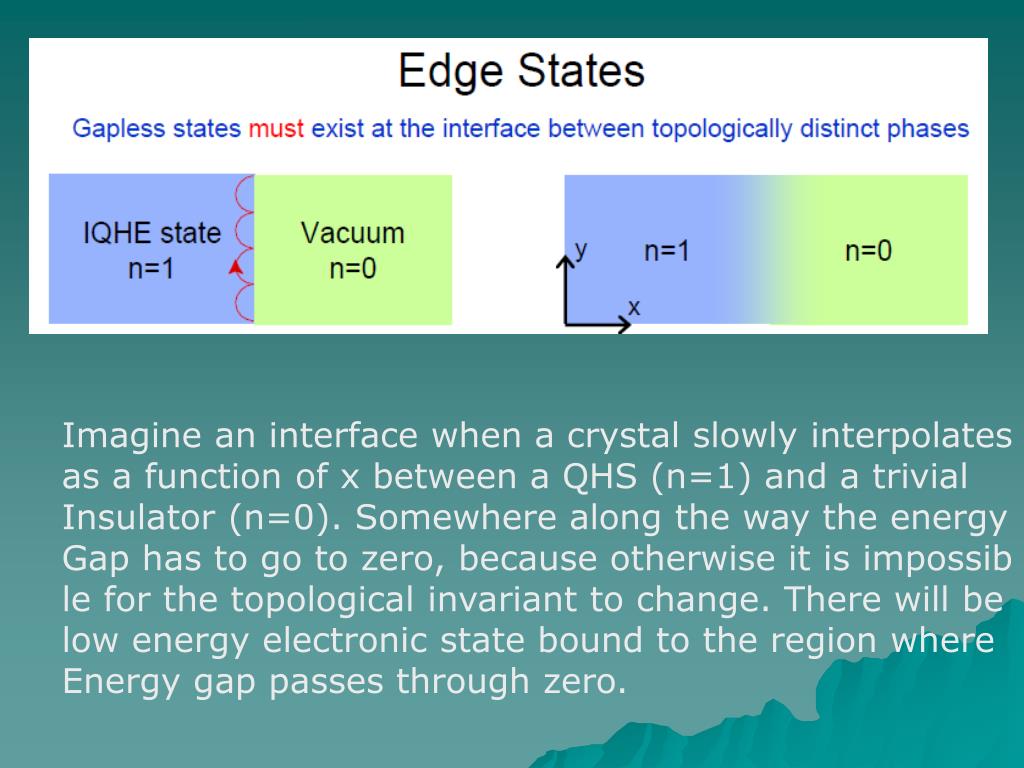 Edge States

Gapless states must exist at the interface between topologically distinct phases

IQHE state
n=1

Vacuum
n=0

y
x
n=1
n=0

Imagine an interface when a crystal slowly interpolates as a function of x between a QHS (n=1) and a trivial Insulator (n=0). Somewhere along the way the energy Gap has to go to zero, because otherwise it is impossib le for the topological invariant to change. There will be low energy electronic state bound to the region where Energy gap passes through zero.